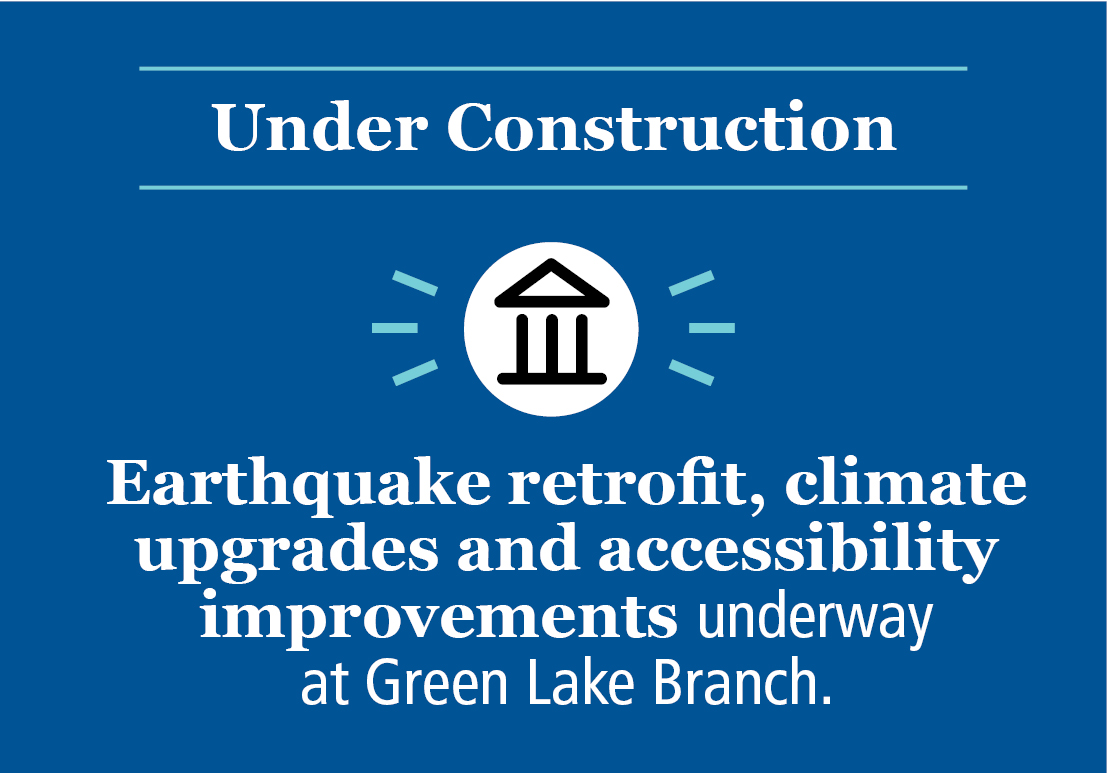 Under Construction

Earthquake retrofit, climate upgrades and accessibility improvements underway at Green Lake Branch.